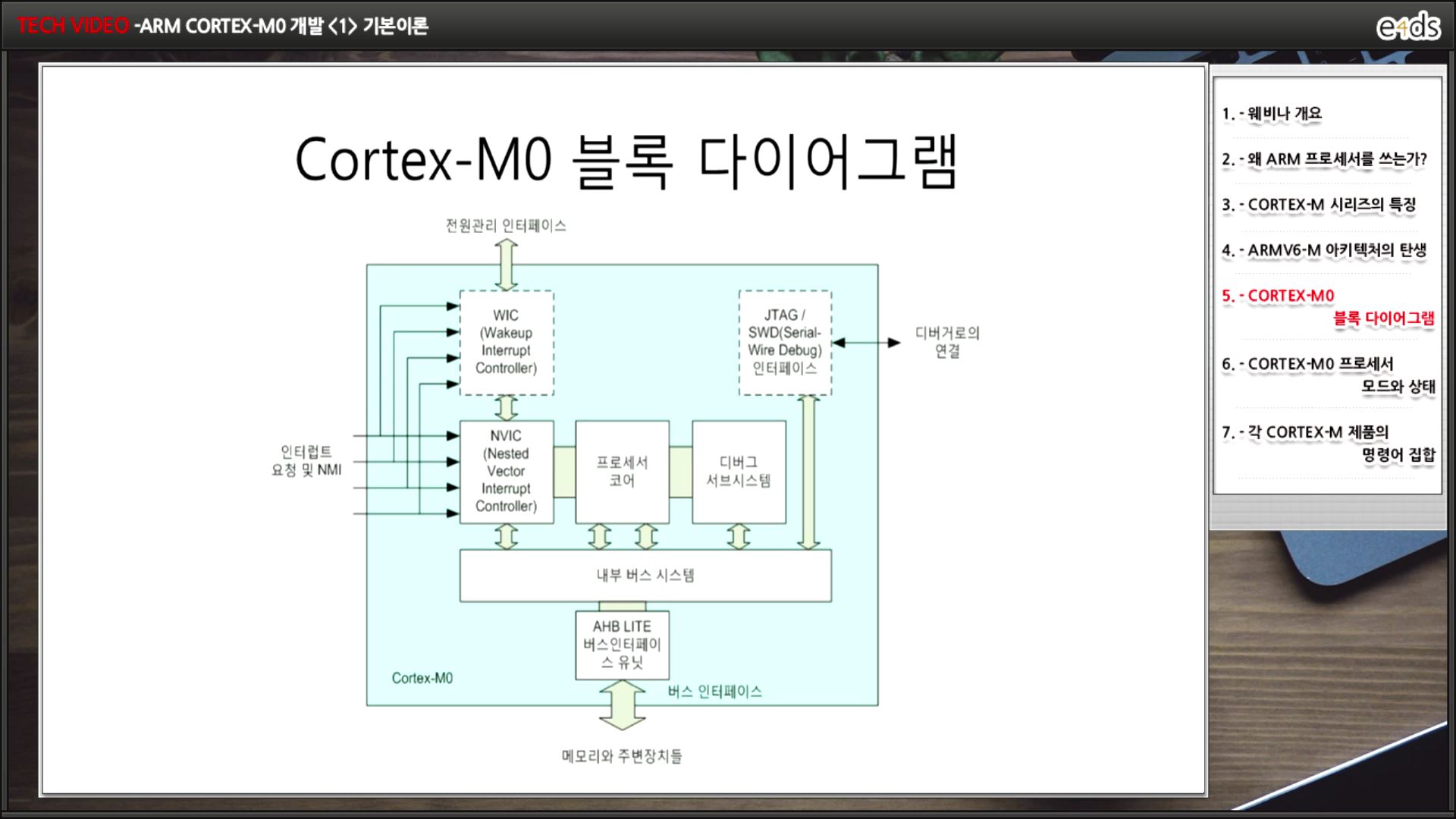 TECH VIDEO -ARM CORTEX-M0 개발 <1> 기본이론

e4ds

Cortex-M0 블록 다이어그램

전원관리 인터페이스

WIC (Wakeup Interrupt Controller)

JTAG / SWD(Serial-Wire Debug) 인터페이스

디버거로의 연결

인터럽트 요청 및 NMI

NVIC (Nested Vector Interrupt Controller)

프로세서 코어

디버그 서브시스템

내부 버스 시스템

AHB LITE 버스인터페이스 유닛

Cortex-M0

버스 인터페이스

메모리와 주변장치들

1. - 웨비나 개요

2. - 왜 ARM 프로세서를 쓰는가?

3. - CORTEX-M 시리즈의 특징

4. - ARMV6-M 아키텍처의 탄생

5. - CORTEX-M0 블록 다이어그램

6. - CORTEX-M0 프로세서 모드와 상태

7. - 각 CORTEX-M 제품의 명령어 집합